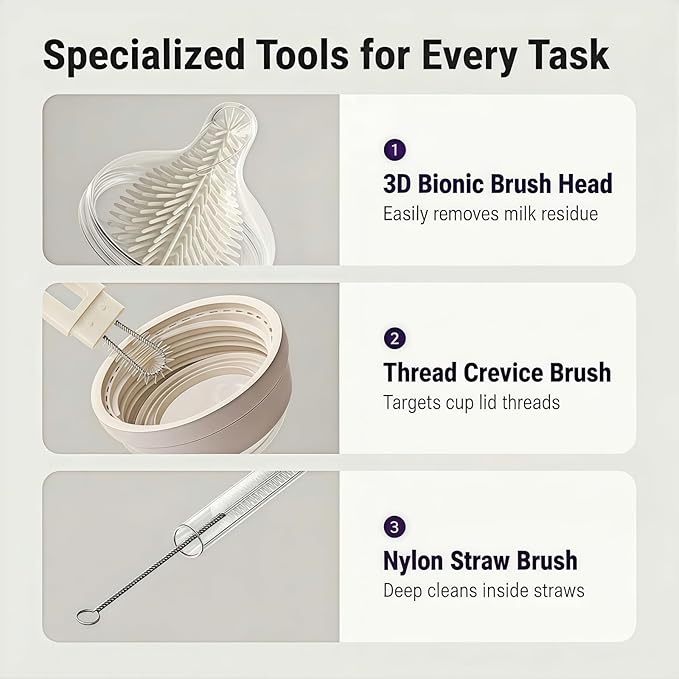 Specialized Tools for Every Task

1
3D Bionic Brush Head
Easily removes milk residue

2
Thread Crevice Brush
Targets cup lid threads

3
Nylon Straw Brush
Deep cleans inside straws